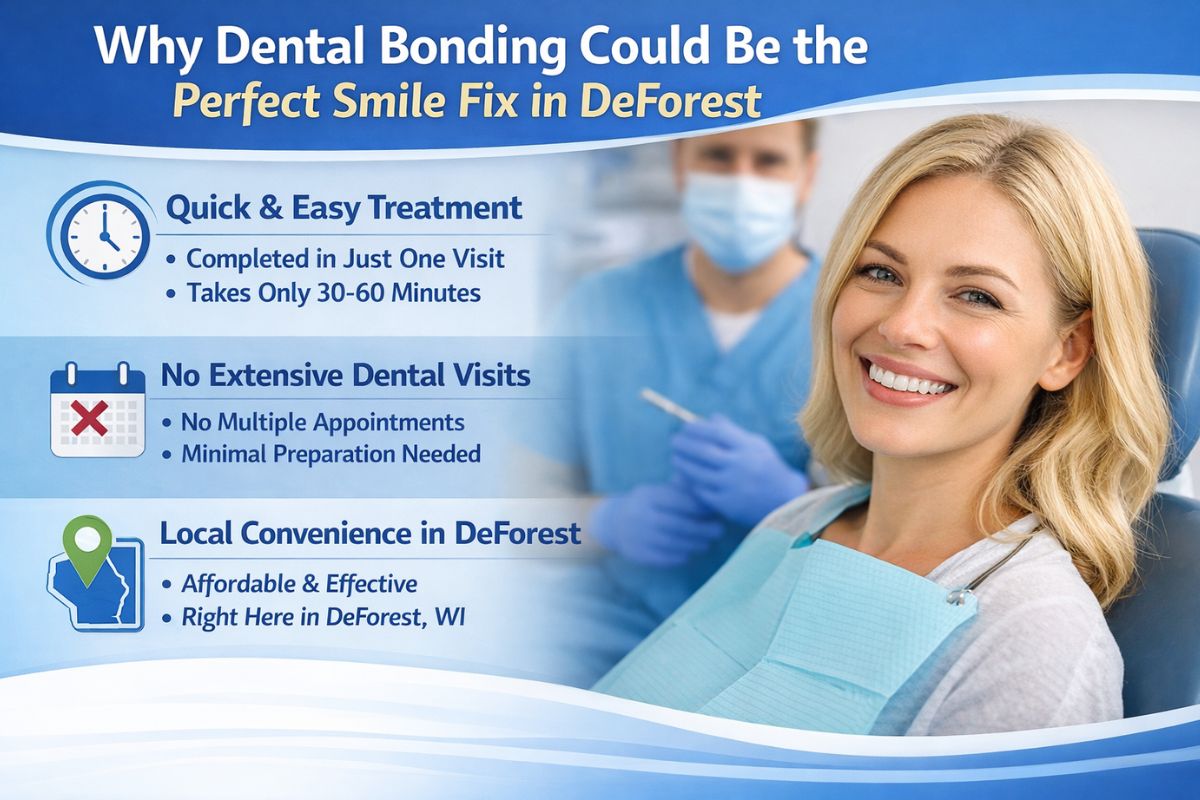 Why Dental Bonding Could Be the Perfect Smile Fix in DeForest

Quick & Easy Treatment
• Completed in Just One Visit
• Takes Only 30-60 Minutes

No Extensive Dental Visits
• No Multiple Appointments
• Minimal Preparation Needed

Local Convenience in DeForest
• Affordable & Effective
• Right Here in DeForest, WI